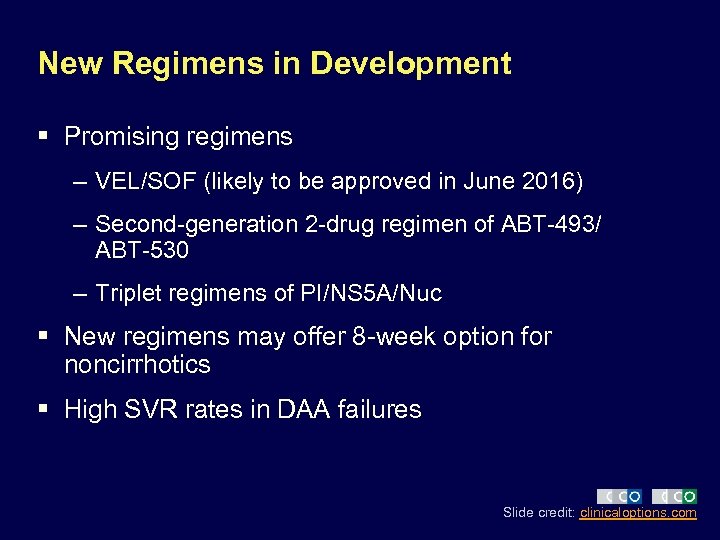 New Regimens in Development

▪ Promising regimens

– VEL/SOF (likely to be approved in June 2016)

– Second-generation 2-drug regimen of ABT-493/ ABT-530

– Triplet regimens of PI/NS5A/Nuc

▪ New regimens may offer 8-week option for noncirrhotics

▪ High SVR rates in DAA failures

CCO CCO
Slide credit: clinicaloptions.com